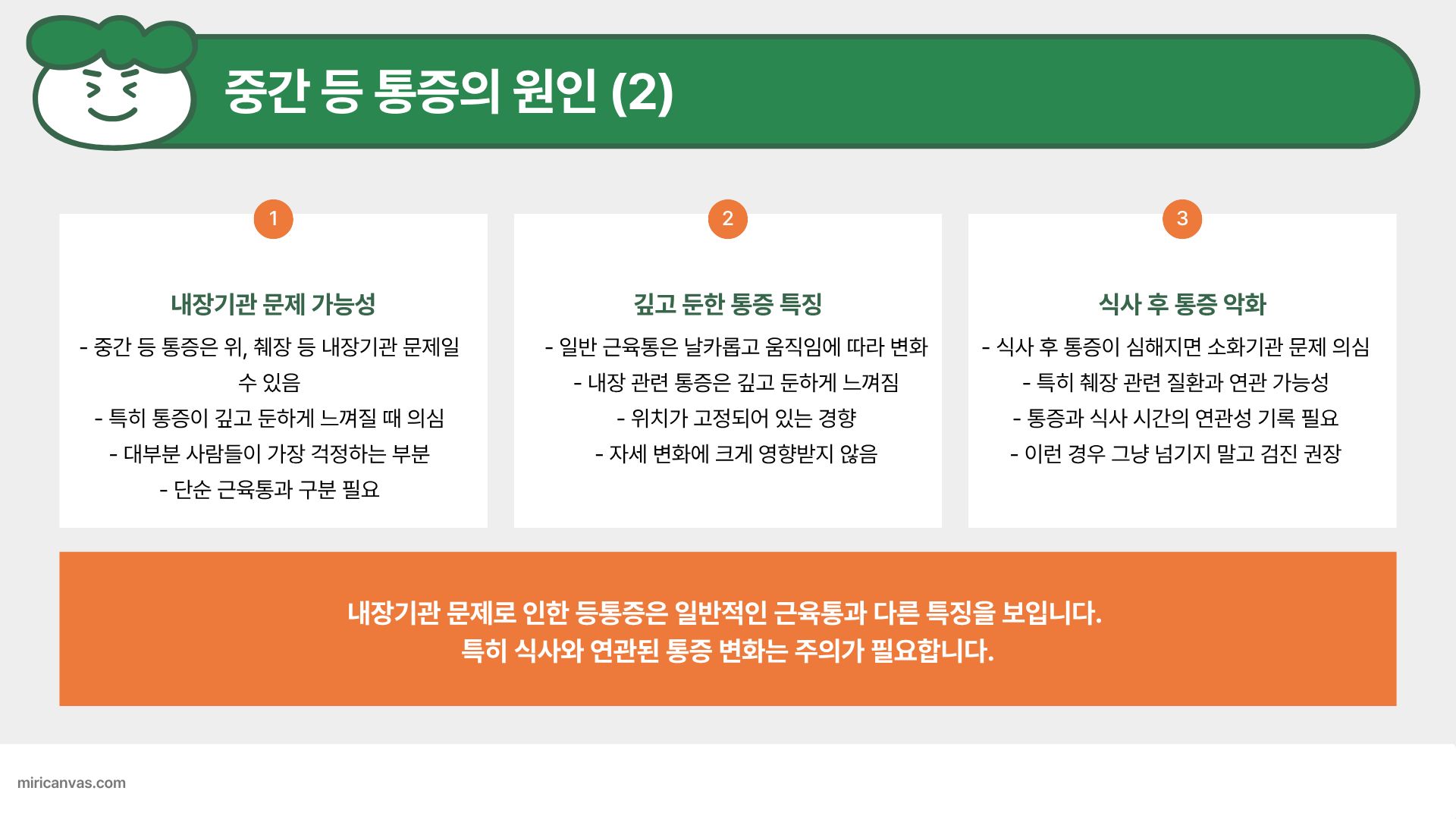 중간 등 통증의 원인 (2)

1

내장기관 문제 가능성

- 중간 등 통증은 위, 췌장 등 내장기관 문제일 수 있음
- 특히 통증이 깊고 둔하게 느껴질 때 의심
- 대부분 사람들이 가장 걱정하는 부분
- 단순 근육통과 구분 필요

2

깊고 둔한 통증 특징

- 일반 근육통은 날카롭고 움직임에 따라 변화
- 내장 관련 통증은 깊고 둔하게 느껴짐
- 위치가 고정되어 있는 경향
- 자세 변화에 크게 영향받지 않음

3

식사 후 통증 악화

- 식사 후 통증이 심해지면 소화기관 문제 의심
- 특히 췌장 관련 질환과 연관 가능성
- 통증과 식사 시간의 연관성 기록 필요
- 이런 경우 그냥 넘기지 말고 검진 권장

내장기관 문제로 인한 등통증은 일반적인 근육통과 다른 특징을 보입니다.
특히 식사와 연관된 통증 변화는 주의가 필요합니다.

miricanvas.com